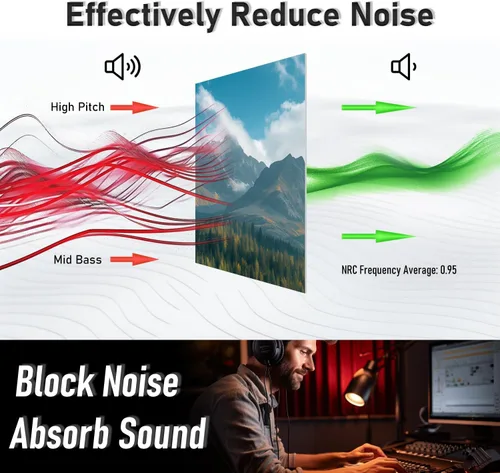 Effectively Reduce Noise

High Pitch

Mid Bass

NRC Frequency Average: 0.95

Block Noise
Absorb Sound